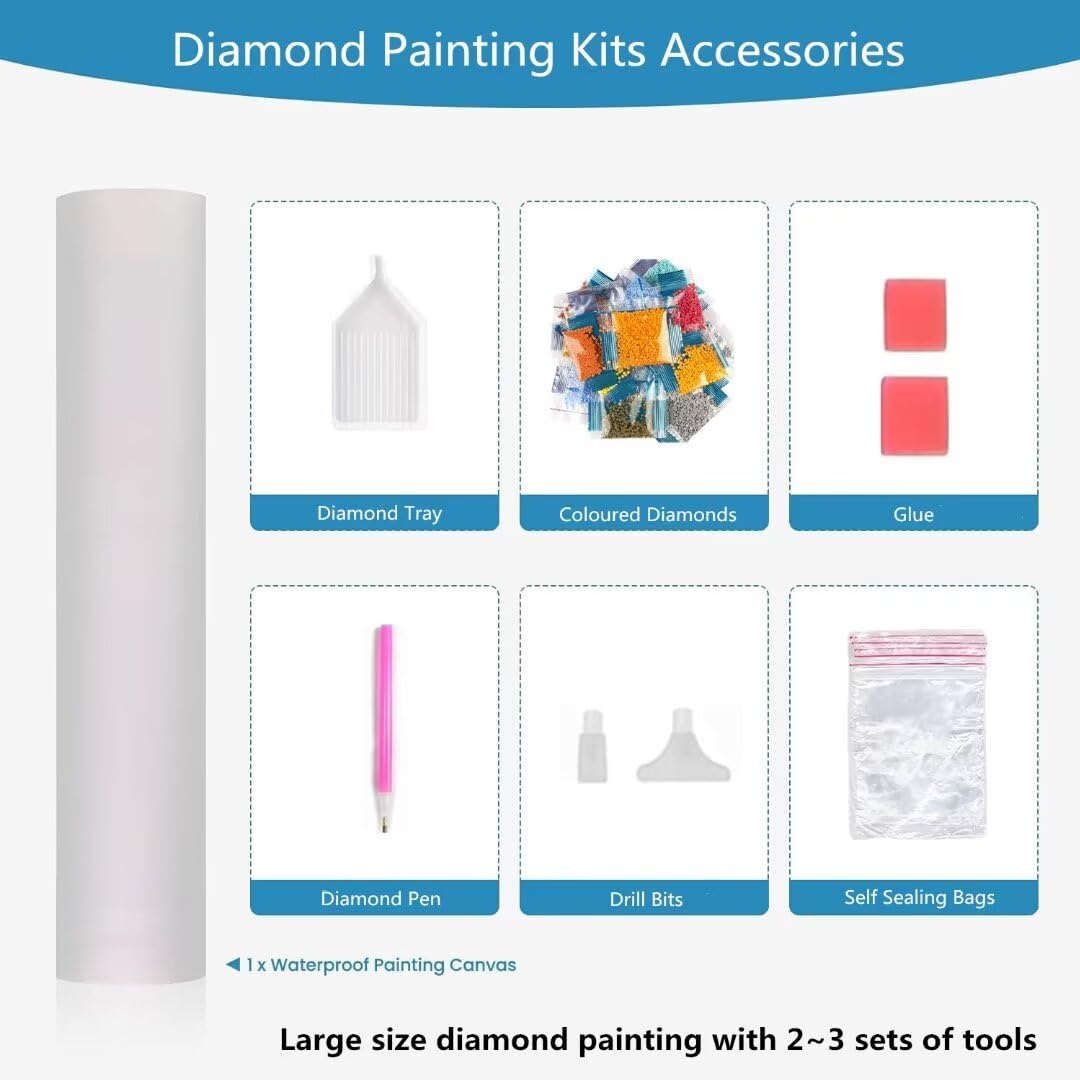 Diamond Painting Kits Accessories

Diamond Tray

Coloured Diamonds

Glue

Diamond Pen

Drill Bits

Self Sealing Bags

◀ 1 x Waterproof Painting Canvas

Large size diamond painting with 2~3 sets of tools